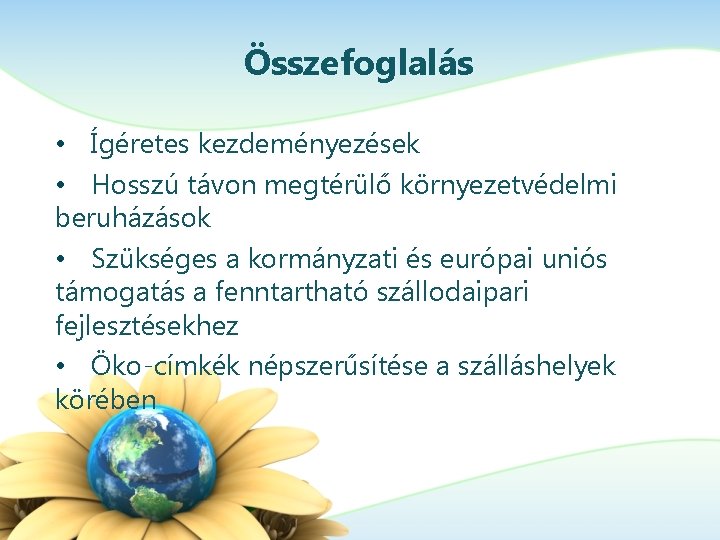 Összefoglalás

• Ígéretes kezdeményezések

• Hosszú távon megtérülő környezetvédelmi beruházások

• Szükséges a kormányzati és európai uniós támogatás a fenntartható szállodaipari fejlesztésekhez

• Öko-címkék népszerűsítése a szálláshelyek körében